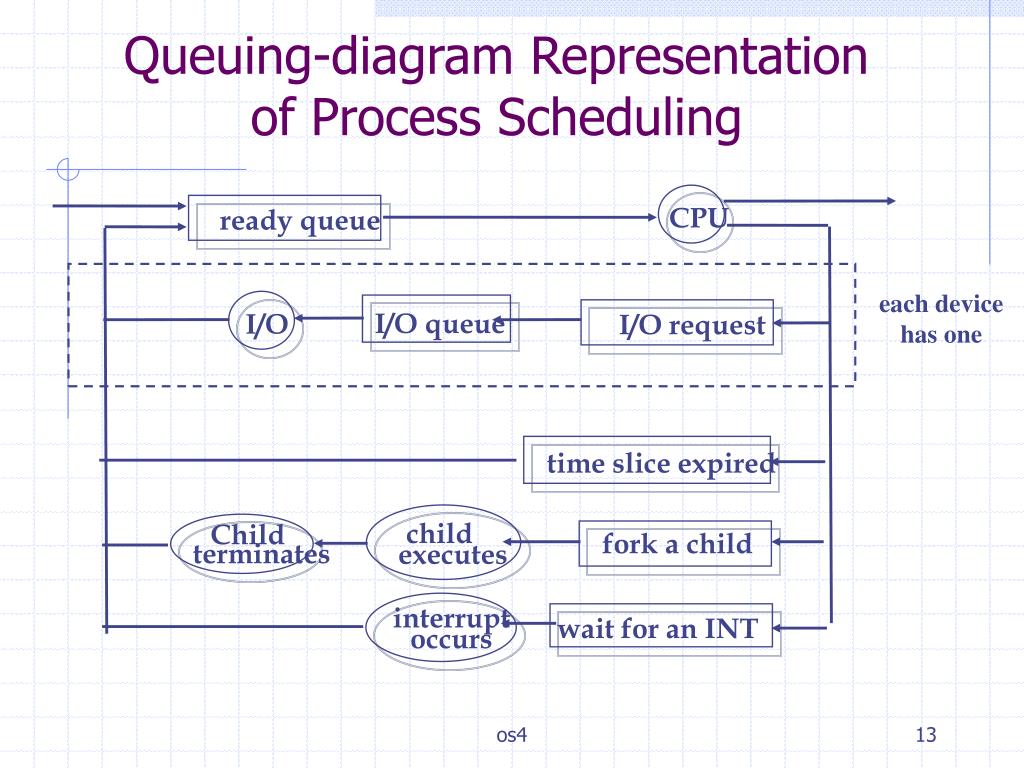 Queuing-diagram Representation of Process Scheduling

ready queue

CPU

I/O

I/O queue

I/O request

each device has one

time slice expired

Child terminates

child executes

fork a child

interrupt occurs

wait for an INT

os4

13